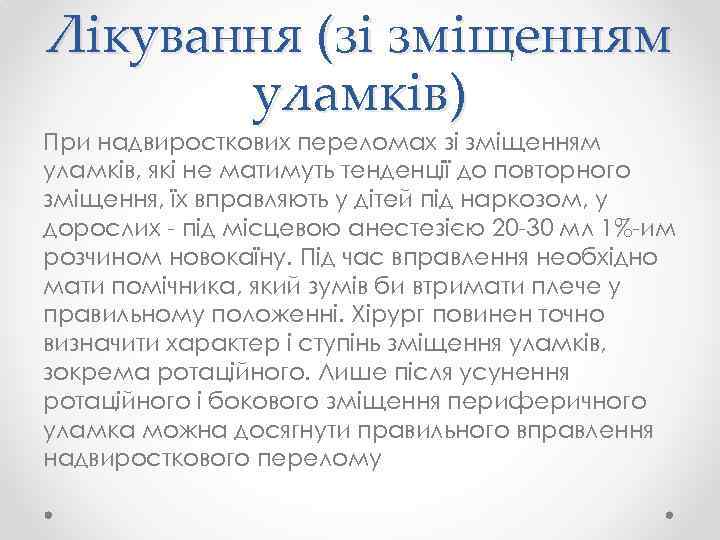 Лікування (зі зміщенням уламків)

При надвиросткових переломах зі зміщенням уламків, які не матимуть тенденції до повторного зміщення, їх вправляють у дітей під наркозом, у дорослих - під місцевою анестезією 20-30 мл 1%-им розчином новокаїну. Під час вправлення необхідно мати помічника, який зумів би втримати плече у правильному положенні. Хірург повинен точно визначити характер і ступінь зміщення уламків, зокрема ротаційного. Лише після усунення ротаційного і бокового зміщення периферичного уламка можна досягнути правильного вправлення надвиросткового перелому